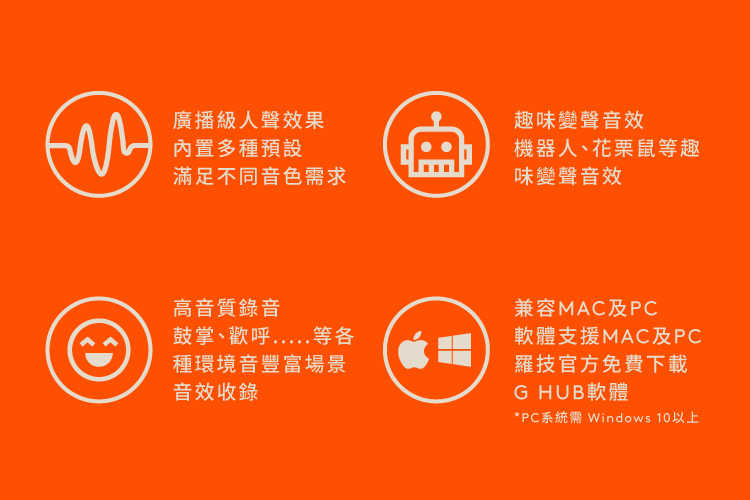 廣播級人聲效果
內置多種預設
滿足不同音色需求

趣味變聲音效
機器人、花栗鼠等趣味變聲音效

高音質錄音
鼓掌、歡呼.....等各種環境音豐富場景音效收錄

兼容MAC及PC
軟體支援MAC及PC
羅技官方免費下載
G HUB軟體
*PC系統需 Windows 10以上